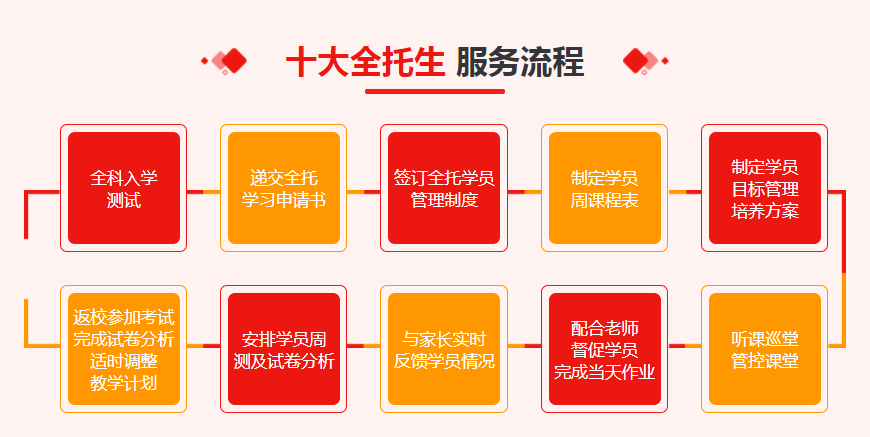 十大全托生 服务流程

全科入学测试

递交全托学习申请书

签订全托学员管理制度

制定学员周课程表

制定学员目标管理培养方案

听课巡堂管控课堂

配合老师督促学员完成当天作业

与家长实时反馈学员情况

安排学员周测及试卷分析

返校参加考试完成试卷分析适时调整教学计划